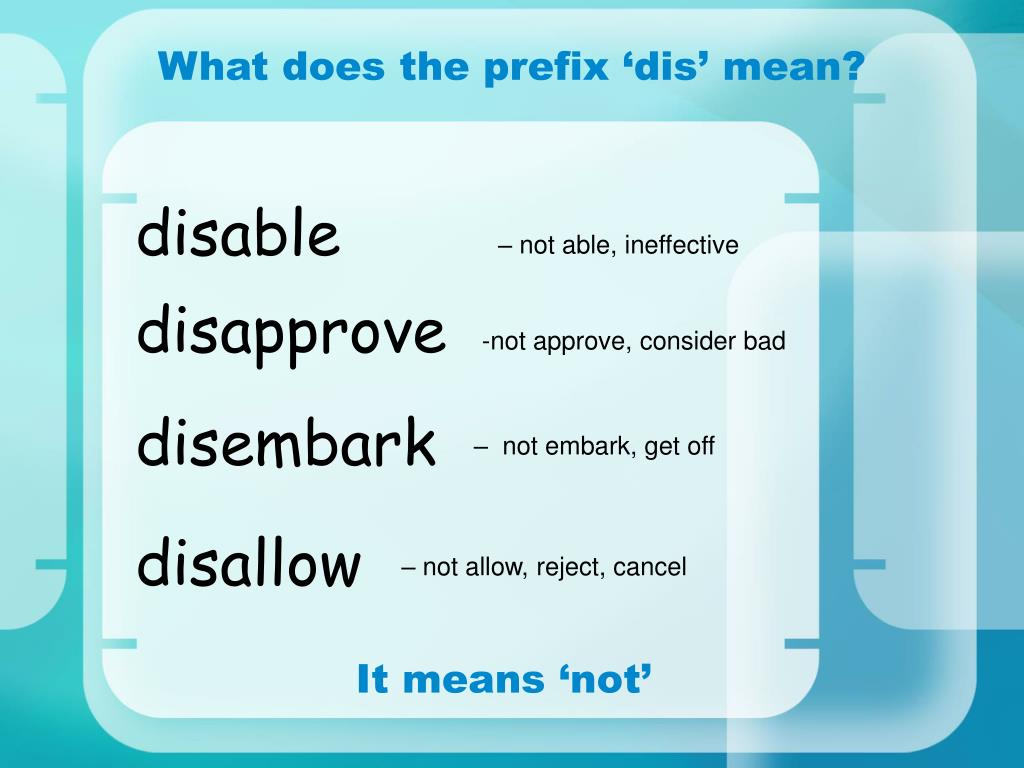 What does the prefix ‘dis’ mean?

disable – not able, ineffective

disapprove -not approve, consider bad

disembark – not embark, get off

disallow – not allow, reject, cancel

It means ‘not’